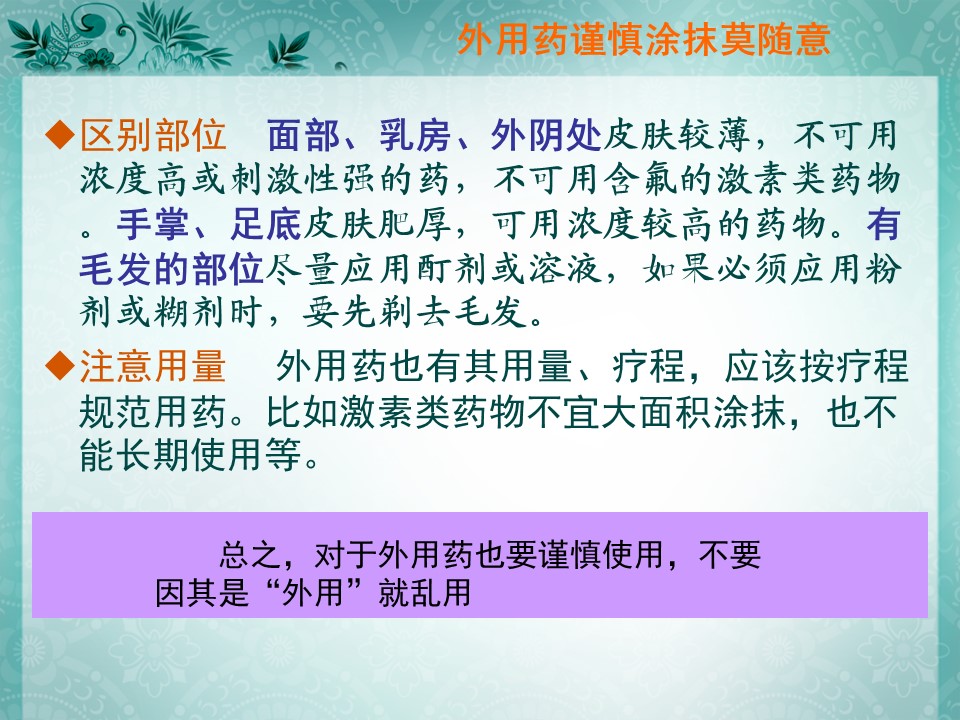 外用药谨慎涂抹莫随意

◆区别部位 面部、乳房、外阴处皮肤较薄，不可用浓度高或刺激性强的药，不可用含氟的激素类药物。手掌、足底皮肤肥厚，可用浓度较高的药物。有毛发的部位尽量应用酊剂或溶液，如果必须应用粉剂或糊剂时，要先剃去毛发。

◆注意用量 外用药也有其用量、疗程，应该按疗程规范用药。比如激素类药物不宜大面积涂抹，也不能长期使用等。

总之，对于外用药也要谨慎使用，不要因其是“外用”就乱用